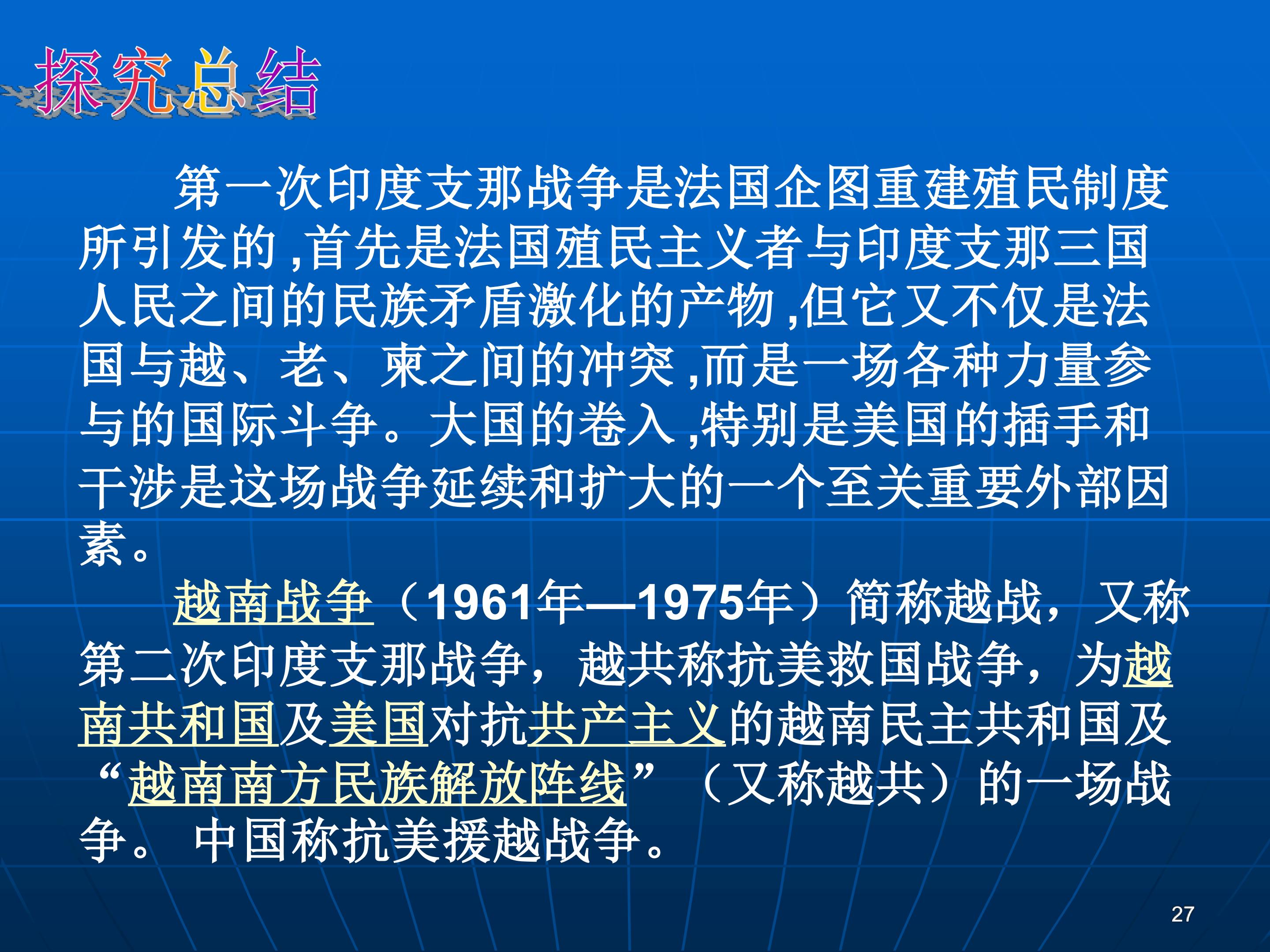 探究总结

第一次印度支那战争是法国企图重建殖民制度所引发的,首先是法国殖民主义者与印度支那三国人民之间的民族矛盾激化的产物,但它又不仅是法国与越、老、柬之间的冲突,而是一场各种力量参与的国际斗争。大国的卷入,特别是美国的插手和干涉是这场战争延续和扩大的一个至关重要外部因素。

越南战争（1961年—1975年）简称越战，又称第二次印度支那战争，越共称抗美救国战争，为越南共和国及美国对抗共产主义的越南民主共和国及“越南南方民族解放阵线”（又称越共）的一场战争。中国称抗美援越战争。

27